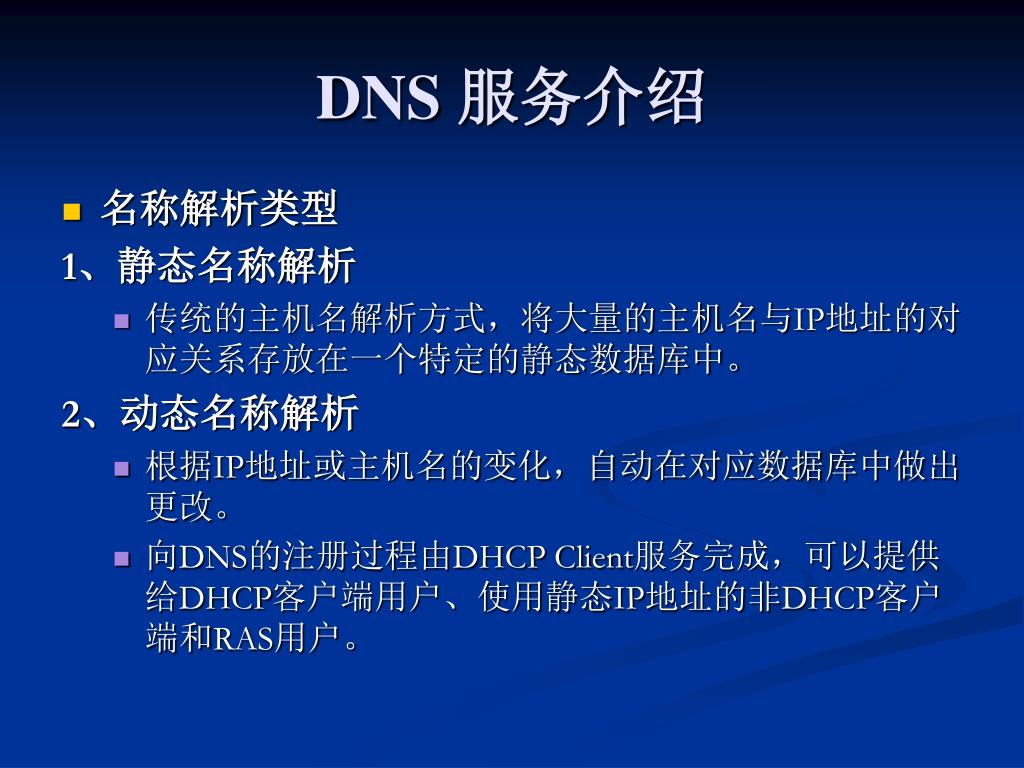 DNS 服务介绍

名称解析类型

1、静态名称解析

传统的主机名解析方式，将大量的主机名与IP地址的对应关系存放在一个特定的静态数据库中。

2、动态名称解析

根据IP地址或主机名的变化，自动在对应数据库中做出更改。

向DNS的注册过程由DHCP Client服务完成，可以提供给DHCP客户端用户、使用静态IP地址的非DHCP客户端和RAS用户。